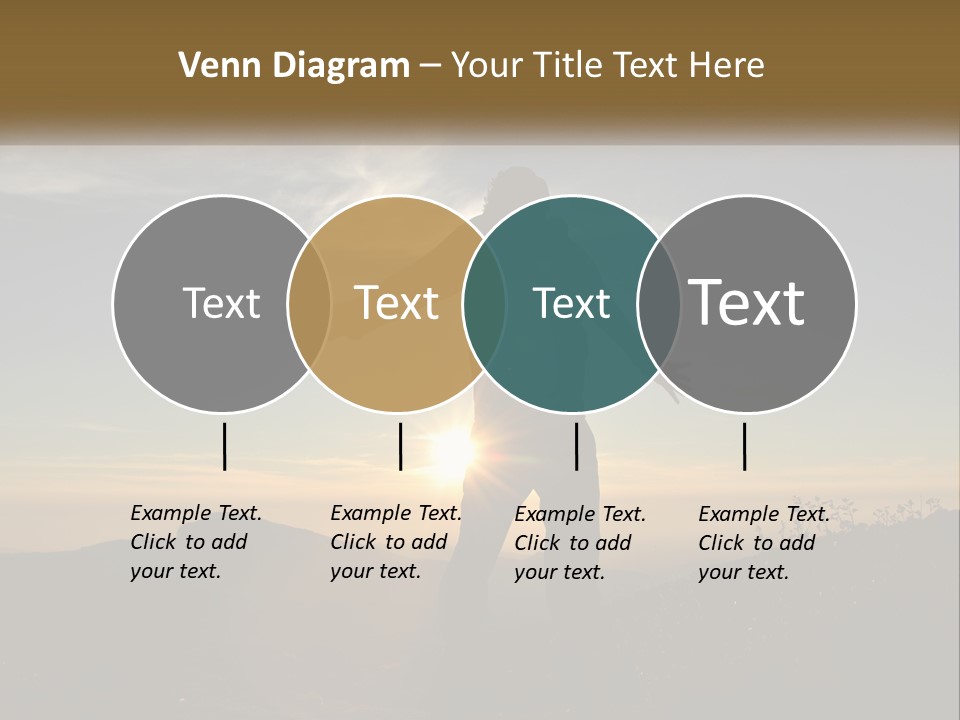 Venn Diagram – Your Title Text Here

Text

Text

Text

Text

Example Text. Click to add your text.

Example Text. Click to add your text.

Example Text. Click to add your text.

Example Text. Click to add your text.